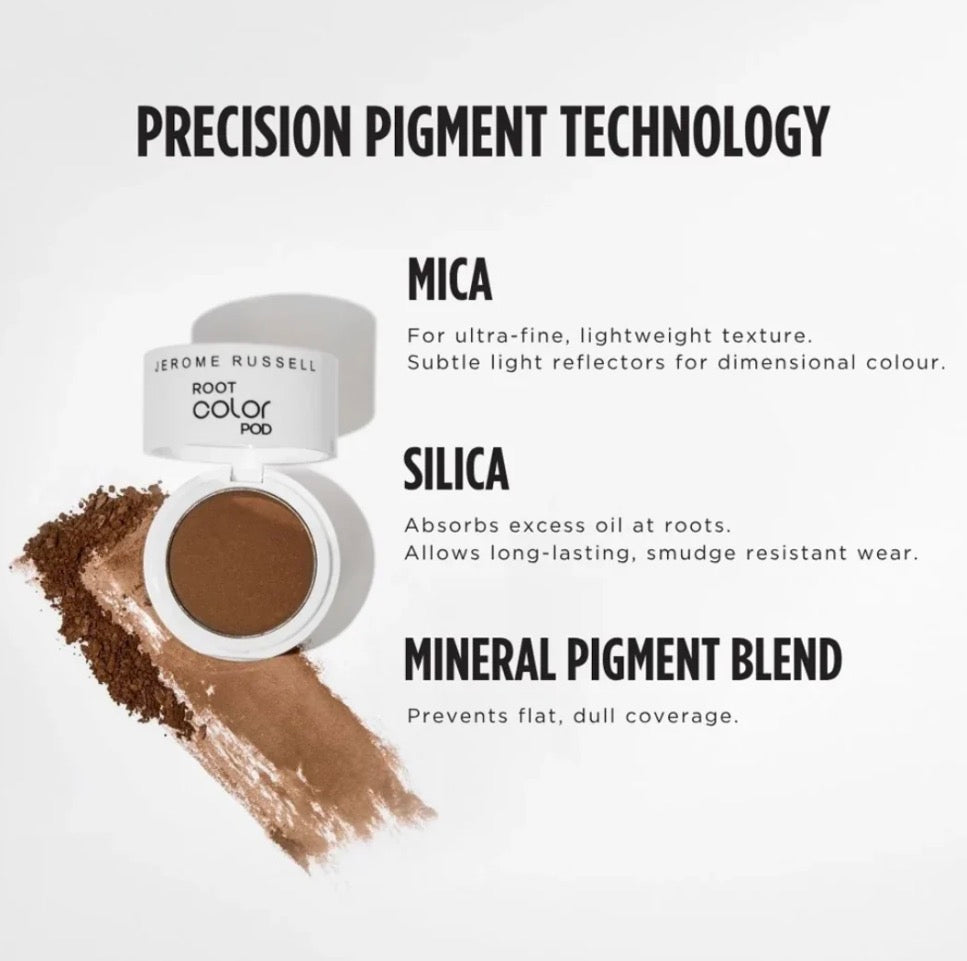 PRECISION PIGMENT TECHNOLOGY

JEROME RUSSELL
ROOT
color
POD

MICA

For ultra-fine, lightweight texture.
Subtle light reflectors for dimensional colour.

SILICA

Absorbs excess oil at roots.
Allows long-lasting, smudge resistant wear.

MINERAL PIGMENT BLEND

Prevents flat, dull coverage.